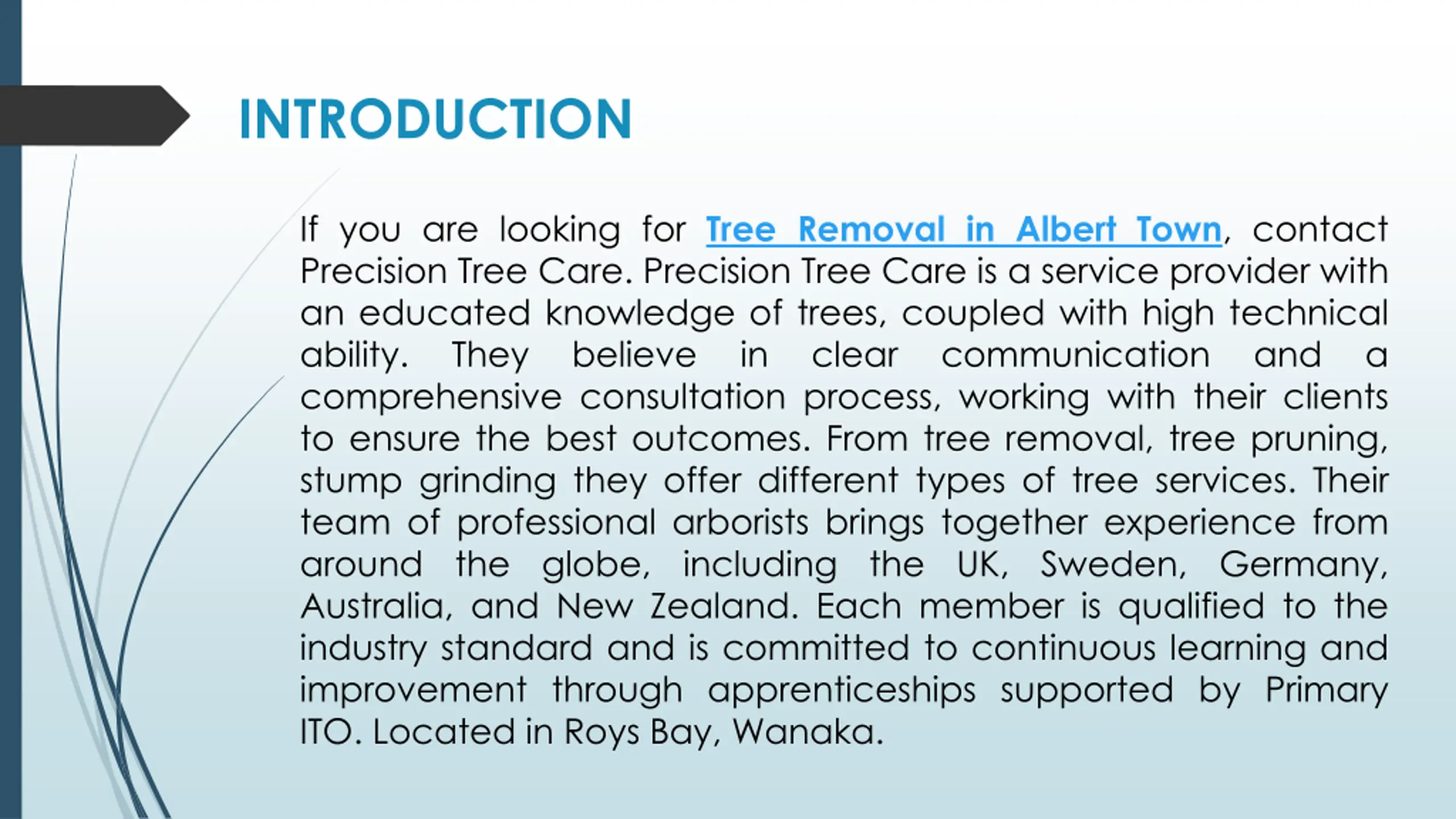 INTRODUCTION

If you are looking for Tree Removal in Albert Town, contact Precision Tree Care. Precision Tree Care is a service provider with an educated knowledge of trees, coupled with high technical ability. They believe in clear communication and a comprehensive consultation process, working with their clients to ensure the best outcomes. From tree removal, tree pruning, stump grinding they offer different types of tree services. Their team of professional arborists brings together experience from around the globe, including the UK, Sweden, Germany, Australia, and New Zealand. Each member is qualified to the industry standard and is committed to continuous learning and improvement through apprenticeships supported by Primary ITO. Located in Roys Bay, Wanaka.